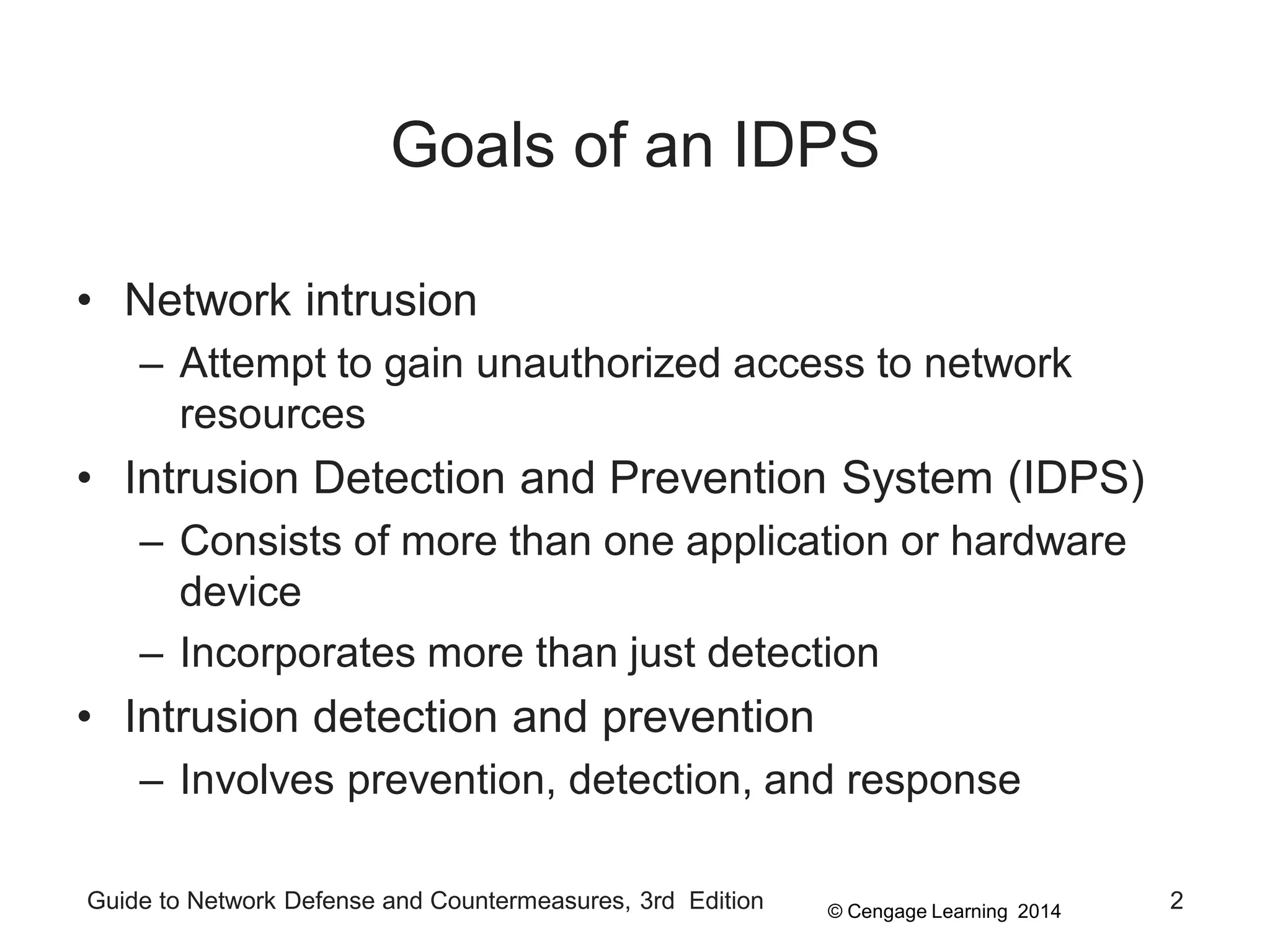 Goals of an IDPS

• Network intrusion
– Attempt to gain unauthorized access to network resources
• Intrusion Detection and Prevention System (IDPS)
– Consists of more than one application or hardware device
– Incorporates more than just detection
• Intrusion detection and prevention
– Involves prevention, detection, and response

Guide to Network Defense and Countermeasures, 3rd Edition
© Cengage Learning 2014
2